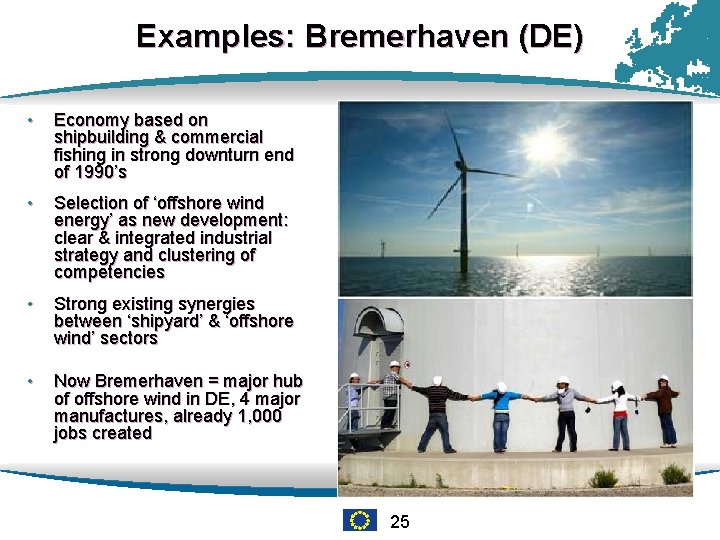 Examples: Bremerhaven (DE)

• Economy based on shipbuilding & commercial fishing in strong downturn end of 1990's

• Selection of 'offshore wind energy' as new development: clear & integrated industrial strategy and clustering of competencies

• Strong existing synergies between 'shipyard' & 'offshore wind' sectors

• Now Bremerhaven = major hub of offshore wind in DE, 4 major manufactures, already 1,000 jobs created

25